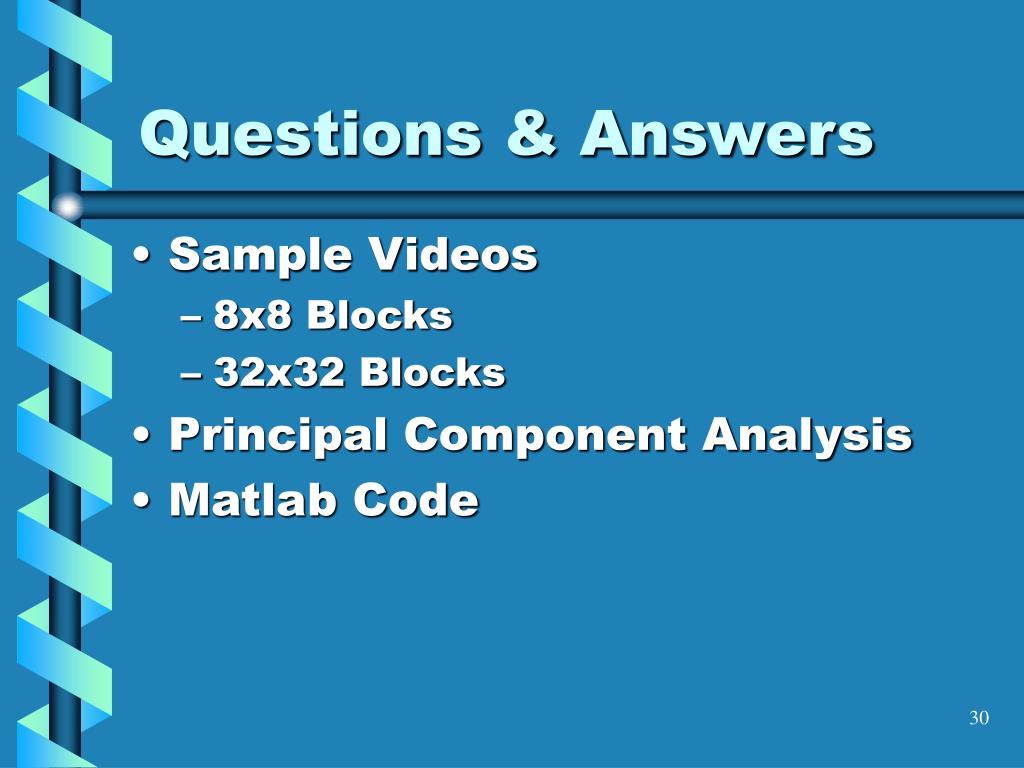 Questions & Answers

• Sample Videos
  – 8x8 Blocks
  – 32x32 Blocks
• Principal Component Analysis
• Matlab Code

30